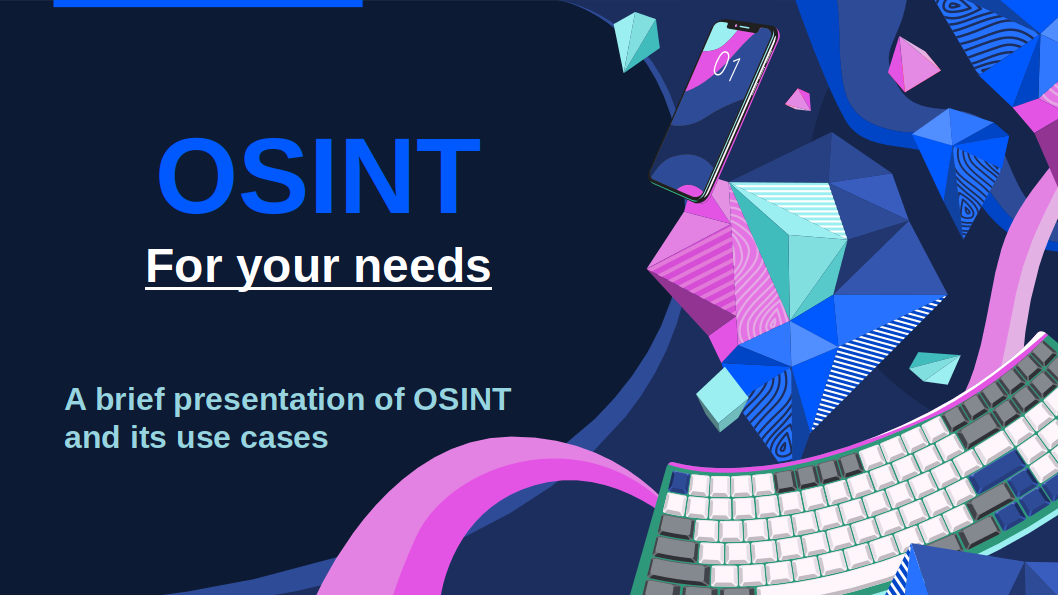 OSINT

For your needs

A brief presentation of OSINT and its use cases

01